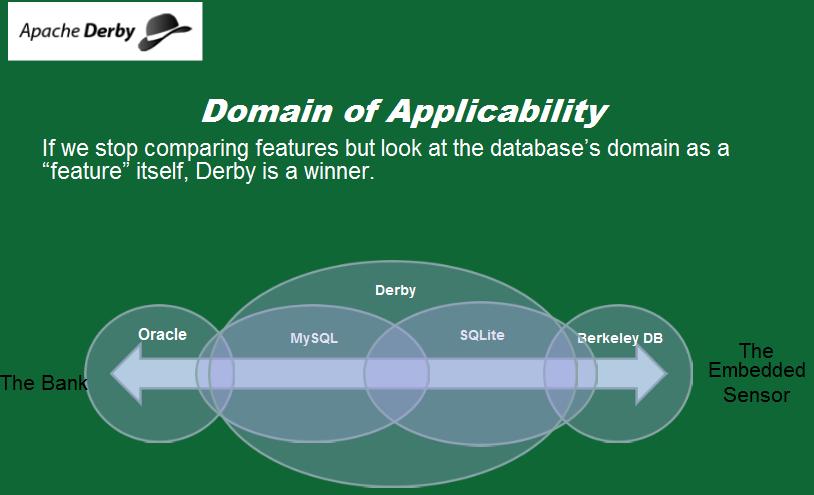 Apache Derby

Domain of Applicability

If we stop comparing features but look at the database's domain as a "feature" itself, Derby is a winner.

Derby

Oracle

MySQL

SQLite

Berkeley DB

The Bank

The Embedded Sensor